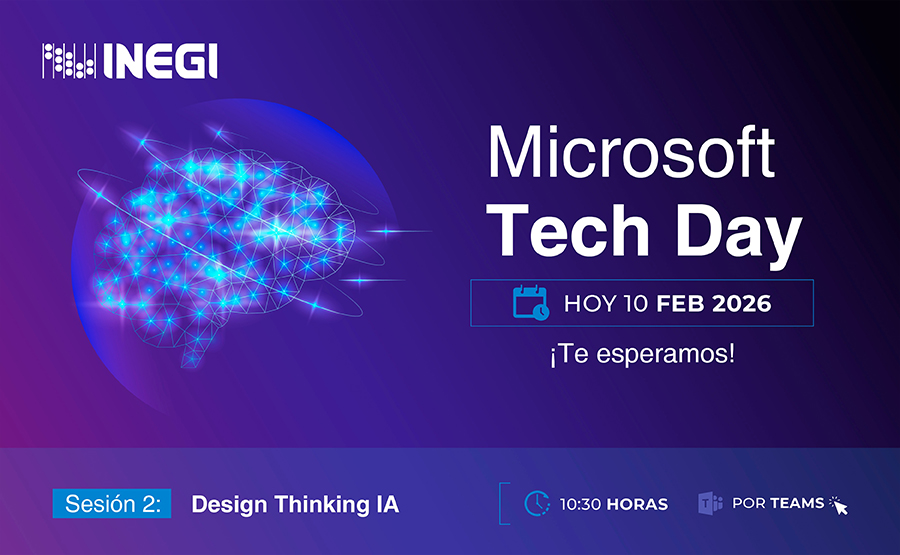 INEGI

Microsoft Tech Day

HOY 10 FEB 2026

¡Te esperamos!

Sesión 2: Design Thinking IA

10:30 HORAS

POR TEAMS